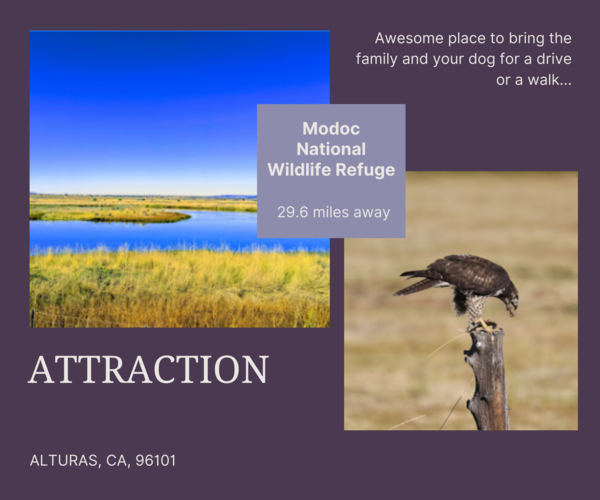 Awesome place to bring the family and your dog for a drive or a walk...

Modoc National Wildlife Refuge

29.6 miles away

ATTRACTION

ALTURAS, CA, 96101